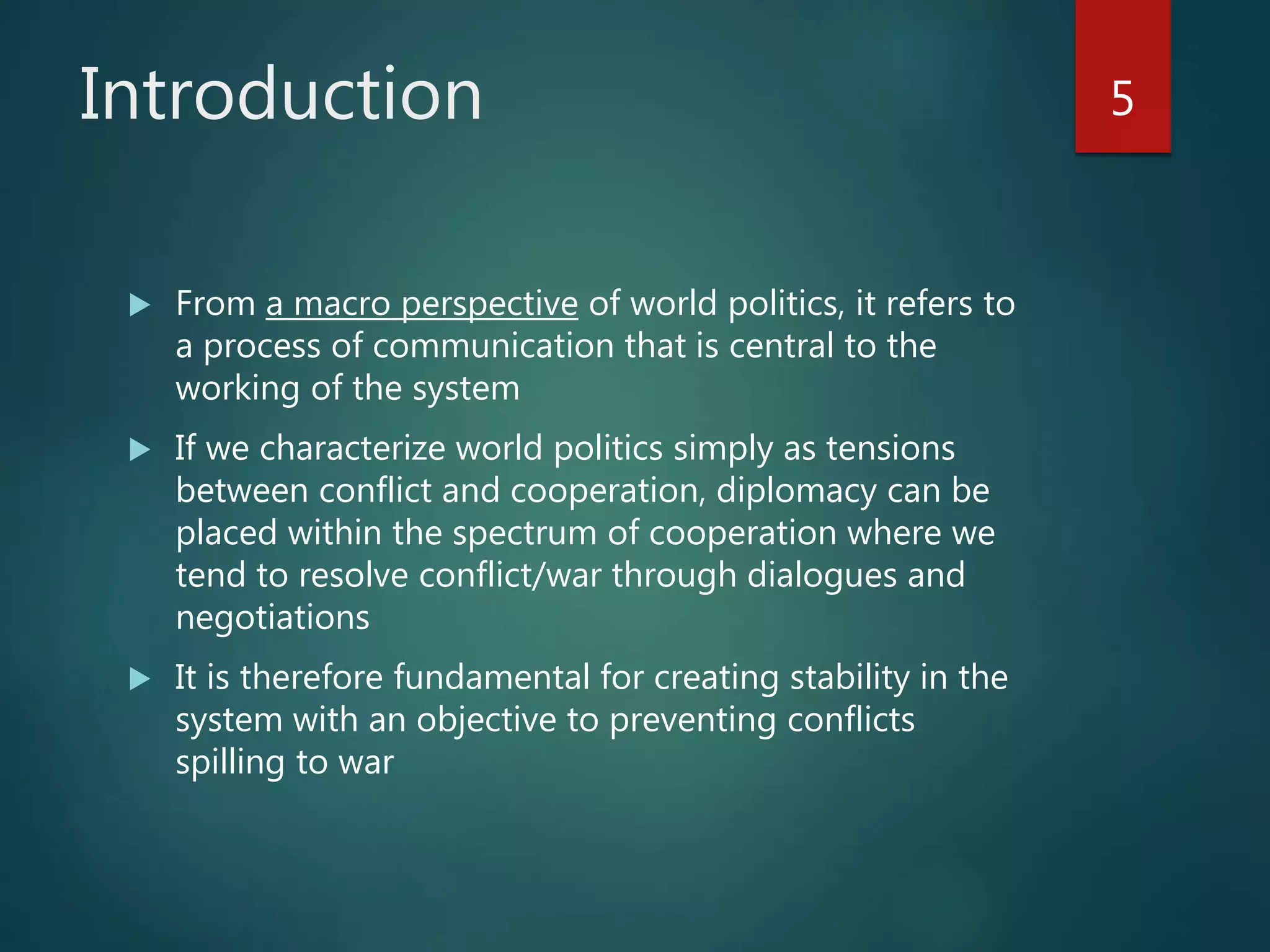 Introduction

5

From a macro perspective of world politics, it refers to a process of communication that is central to the working of the system

If we characterize world politics simply as tensions between conflict and cooperation, diplomacy can be placed within the spectrum of cooperation where we tend to resolve conflict/war through dialogues and negotiations

It is therefore fundamental for creating stability in the system with an objective to preventing conflicts spilling to war